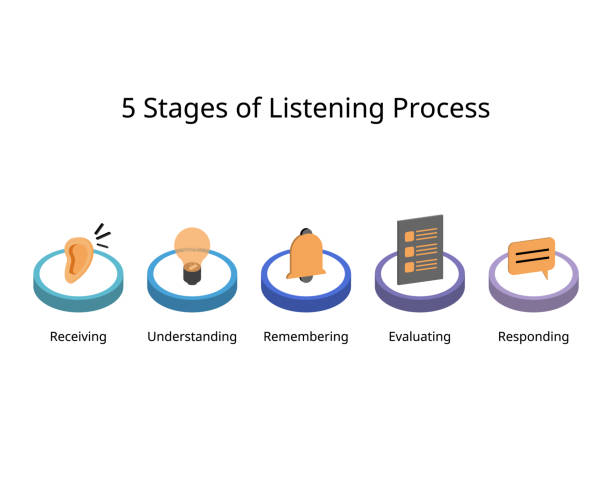 5 Stages of Listening Process

Receiving

Understanding

Remembering

Evaluating

Responding